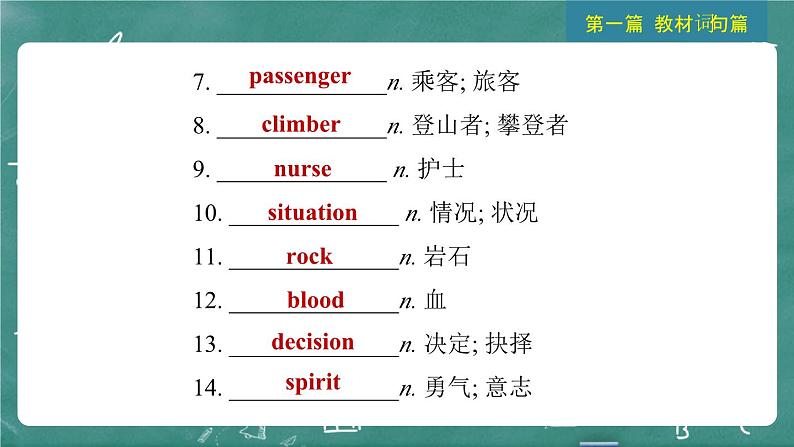 第一篇 教材词句篇

7. passenger n. 乘客; 旅客
8. climber n. 登山者; 攀登者
9. nurse n. 护士
10. situation n. 情况; 状况
11. rock n. 岩石
12. blood n. 血
13. decision n. 决定; 抉择
14. spirit n. 勇气; 意志